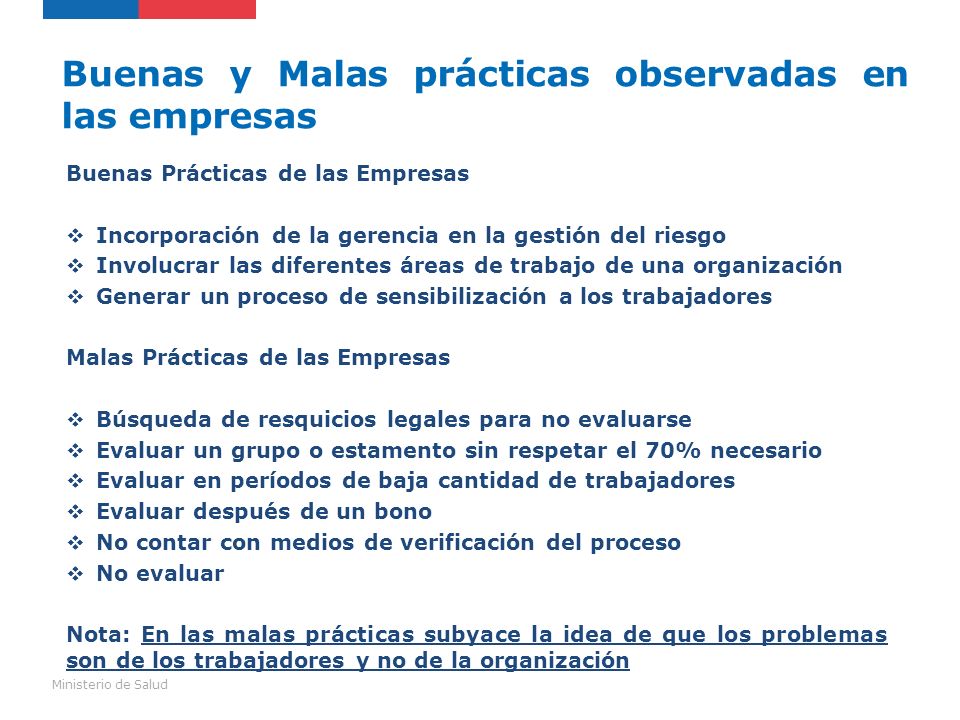 Buenas y Malas prácticas observadas en las empresas

Buenas Prácticas de las Empresas

❖ Incorporación de la gerencia en la gestión del riesgo
❖ Involucrar las diferentes áreas de trabajo de una organización
❖ Generar un proceso de sensibilización a los trabajadores

Malas Prácticas de las Empresas

❖ Búsqueda de resquicios legales para no evaluarse
❖ Evaluar un grupo o estamento sin respetar el 70% necesario
❖ Evaluar en períodos de baja cantidad de trabajadores
❖ Evaluar después de un bono
❖ No contar con medios de verificación del proceso
❖ No evaluar

Nota: En las malas prácticas subyace la idea de que los problemas son de los trabajadores y no de la organización

Ministerio de Salud